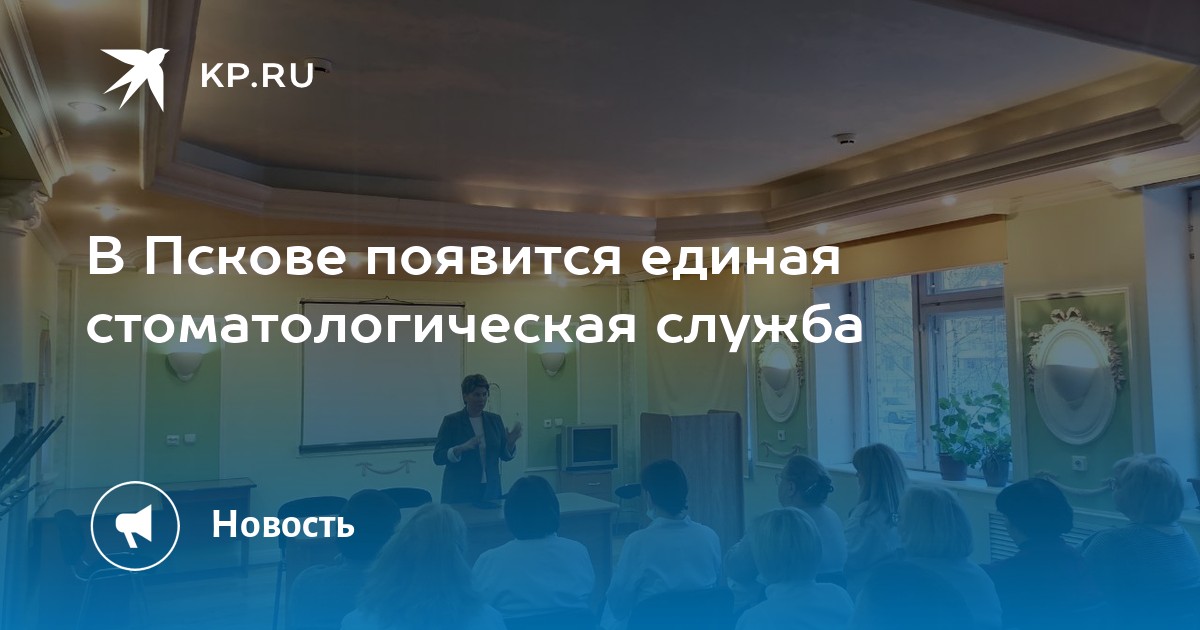 KP.RU

В Пскове появится единая стоматологическая служба

Новость